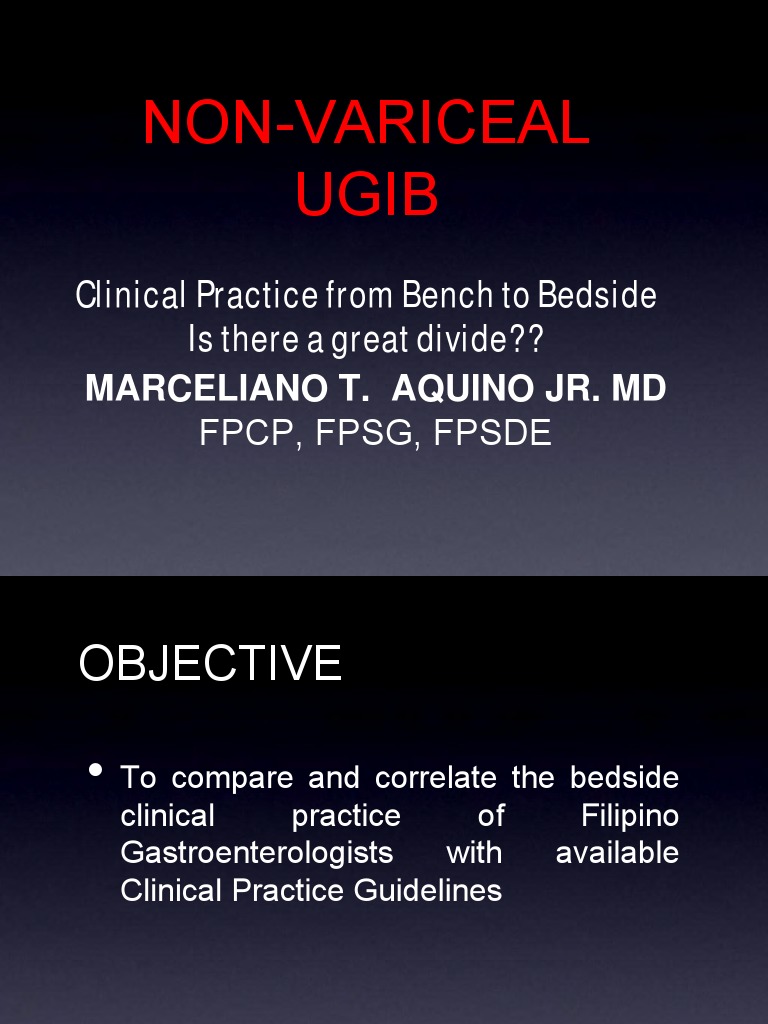 NON-VARICEAL UGIB

Clinical Practice from Bench to Bedside
Is there a great divide??
MARCELIANO T. AQUINO JR. MD
FPCP, FPSG, FPSDE

OBJECTIVE

• To compare and correlate the bedside clinical practice of Filipino Gastroenterologists with available Clinical Practice Guidelines